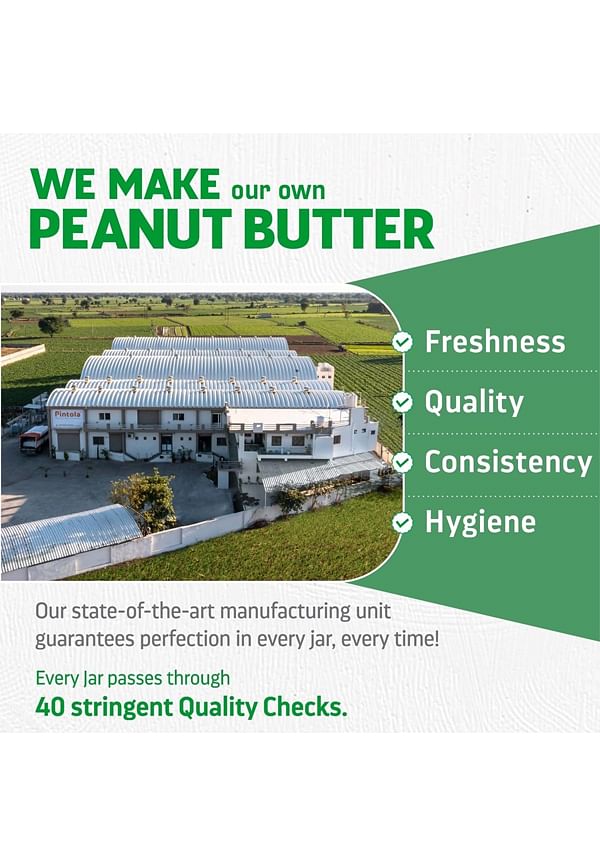 WE MAKE our own
PEANUT BUTTER

Pintola

Freshness

Quality

Consistency

Hygiene

Our state-of-the-art manufacturing unit guarantees perfection in every jar, every time!

Every Jar passes through
40 stringent Quality Checks.